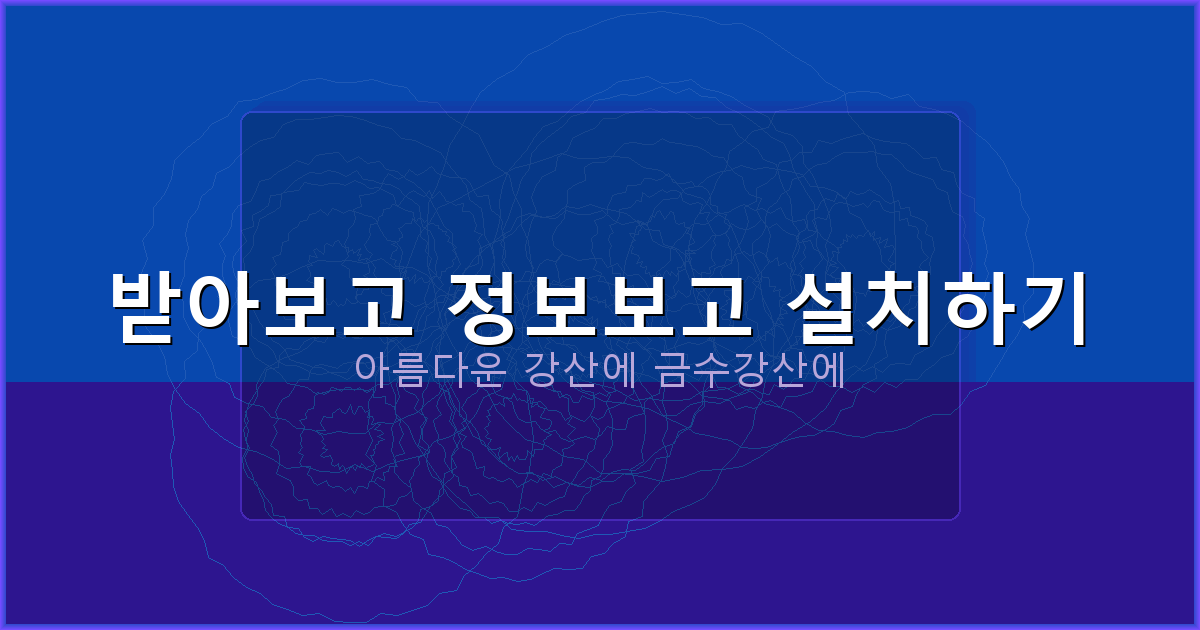 받아보고 정보보고 설치하기

아름다운 강산에 금수강산에